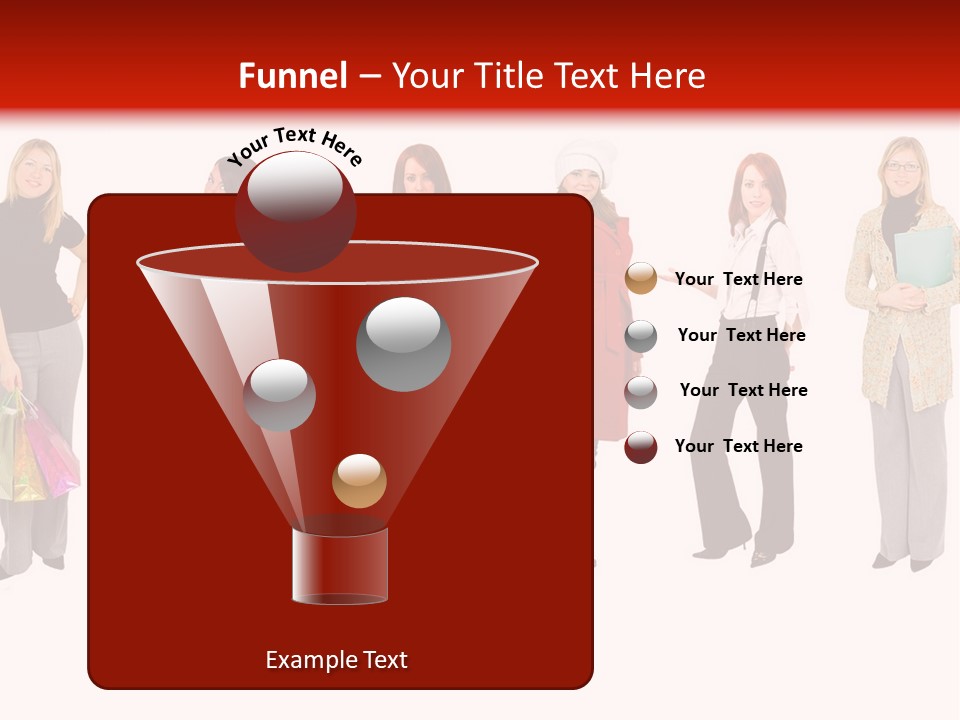 Funnel – Your Title Text Here

Your Text Here

Your Text Here

Your Text Here

Your Text Here

Your Text Here

Example Text